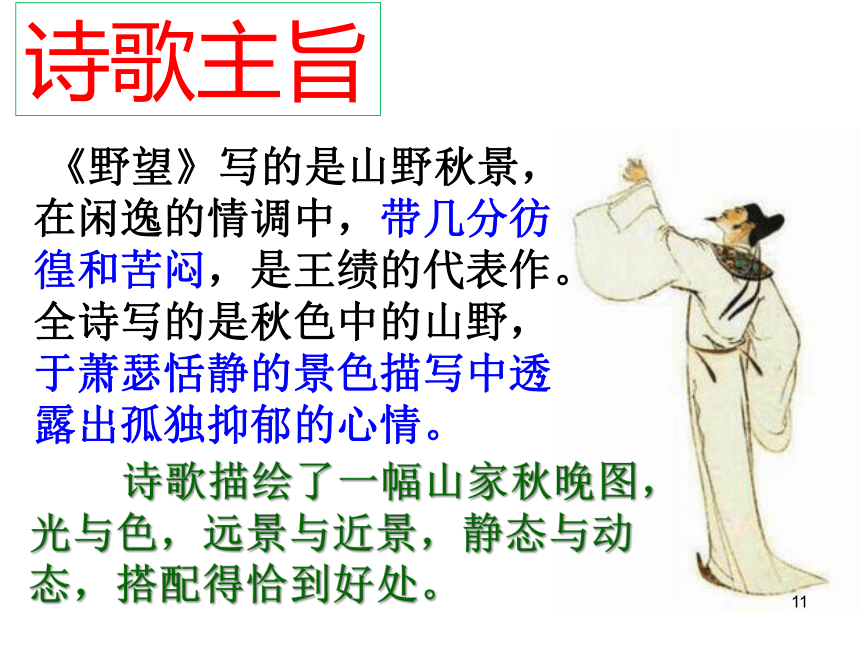 诗歌主旨

《野望》写的是山野秋景，在闲逸的情调中，带几分彷徨和苦闷，是王绩的代表作。全诗写的是秋色中的山野，于萧瑟恬静的景色描写中透露出孤独抑郁的心情。

诗歌描绘了一幅山家秋晚图，光与色，远景与近景，静态与动态，搭配得恰到好处。

11